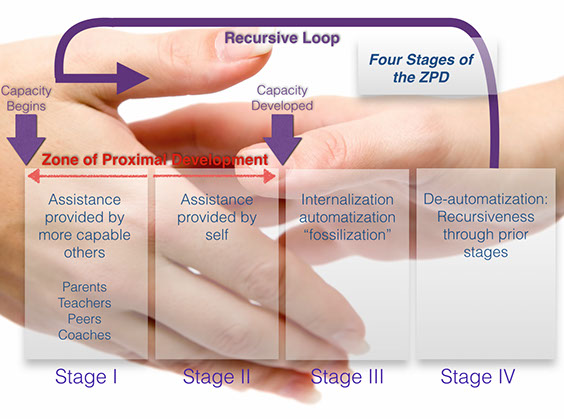 Recursive Loop

Four Stages of the ZPD

Capacity Begins

Capacity Developed

Zone of Proximal Development

Assistance provided by more capable others

Parents
Teachers
Peers
Coaches

Assistance provided by self

Internalization automatization "fossilization"

De-automatization: Recursiveness through prior stages

Stage I

Stage II

Stage III

Stage IV